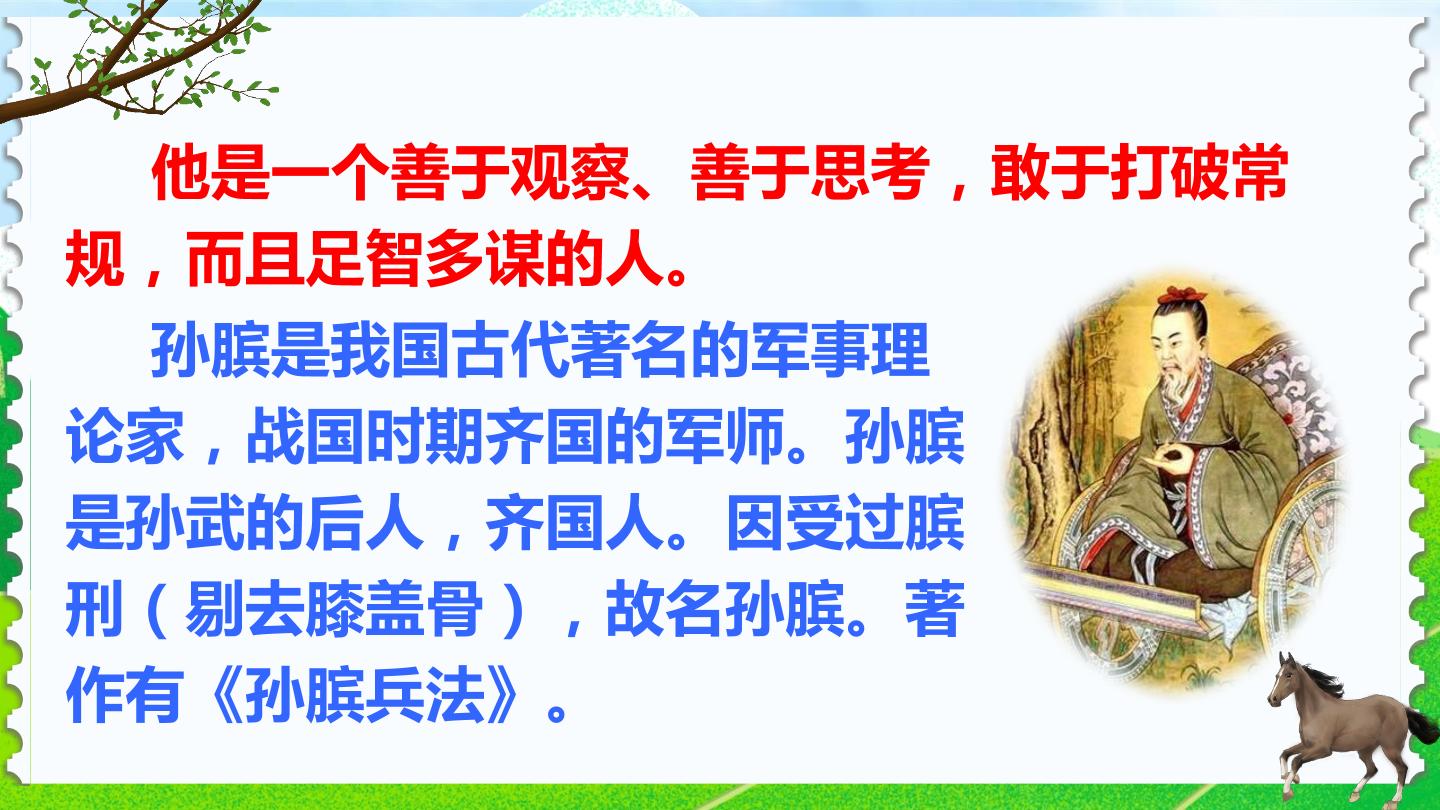 他是一个善于观察、善于思考，敢于打破常规，而且足智多谋的人。

孙膑是我国古代著名的军事理论家，战国时期齐国的军师。孙膑是孙武的后人，齐国人。因受过膑刑（剔去膝盖骨），故名孙膑。著作有《孙膑兵法》。